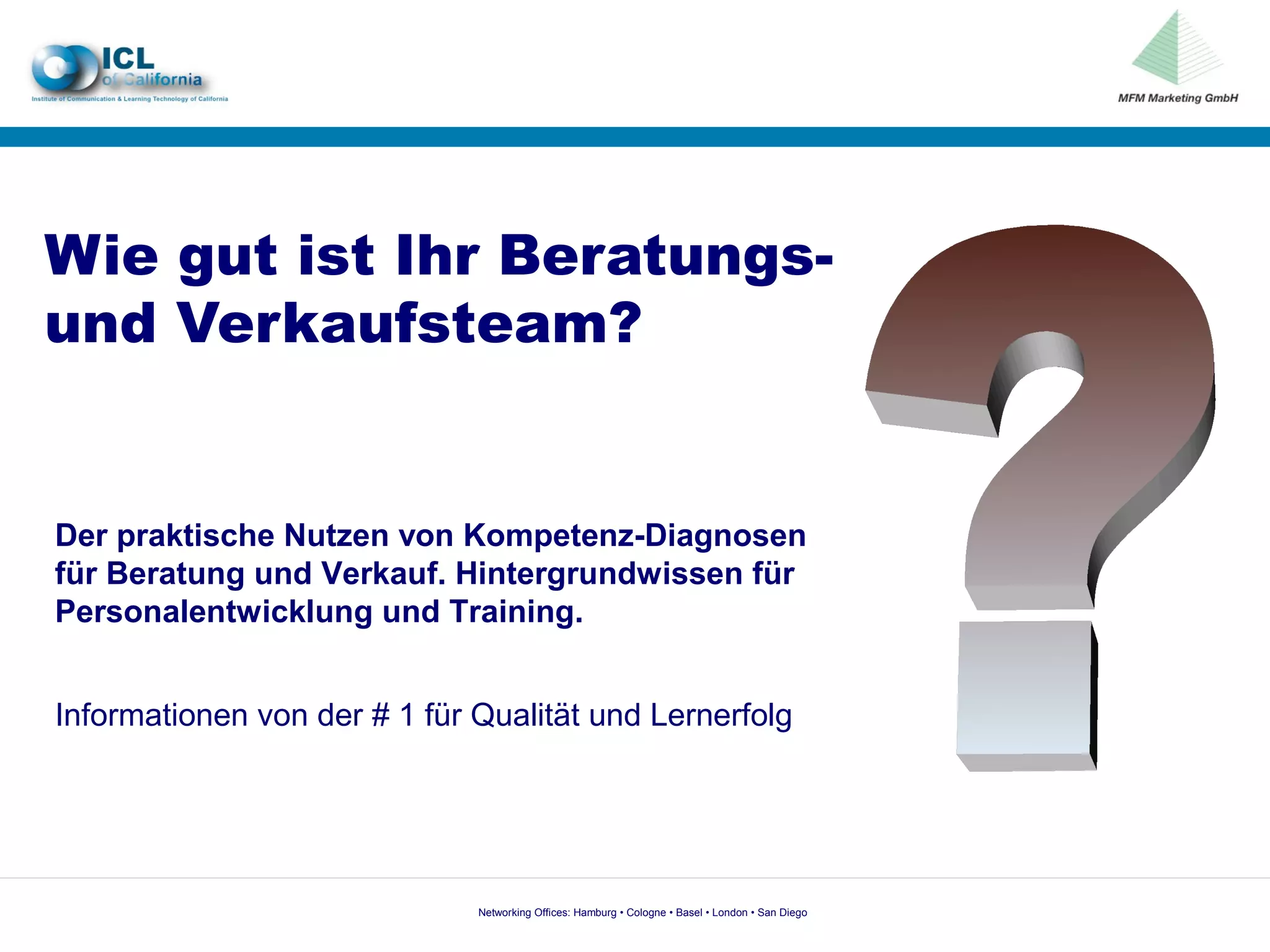 ICL
of California
Institute of Communication & Learning Technology of California

MFM Marketing GmbH

Wie gut ist Ihr Beratungs- und Verkaufsteam?

Der praktische Nutzen von Kompetenz-Diagnosen für Beratung und Verkauf. Hintergrundwissen für Personalentwicklung und Training.

Informationen von der # 1 für Qualität und Lernerfolg

Networking Offices: Hamburg • Cologne • Basel • London • San Diego